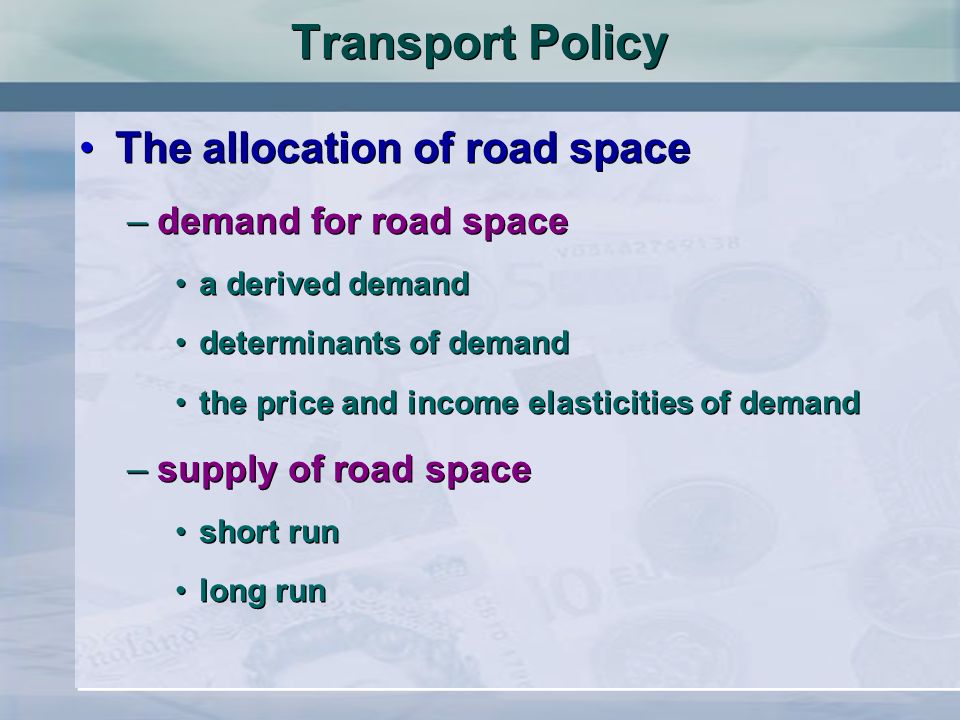 Transport Policy

• The allocation of road space

– demand for road space

• a derived demand

• determinants of demand

• the price and income elasticities of demand

– supply of road space

• short run

• long run